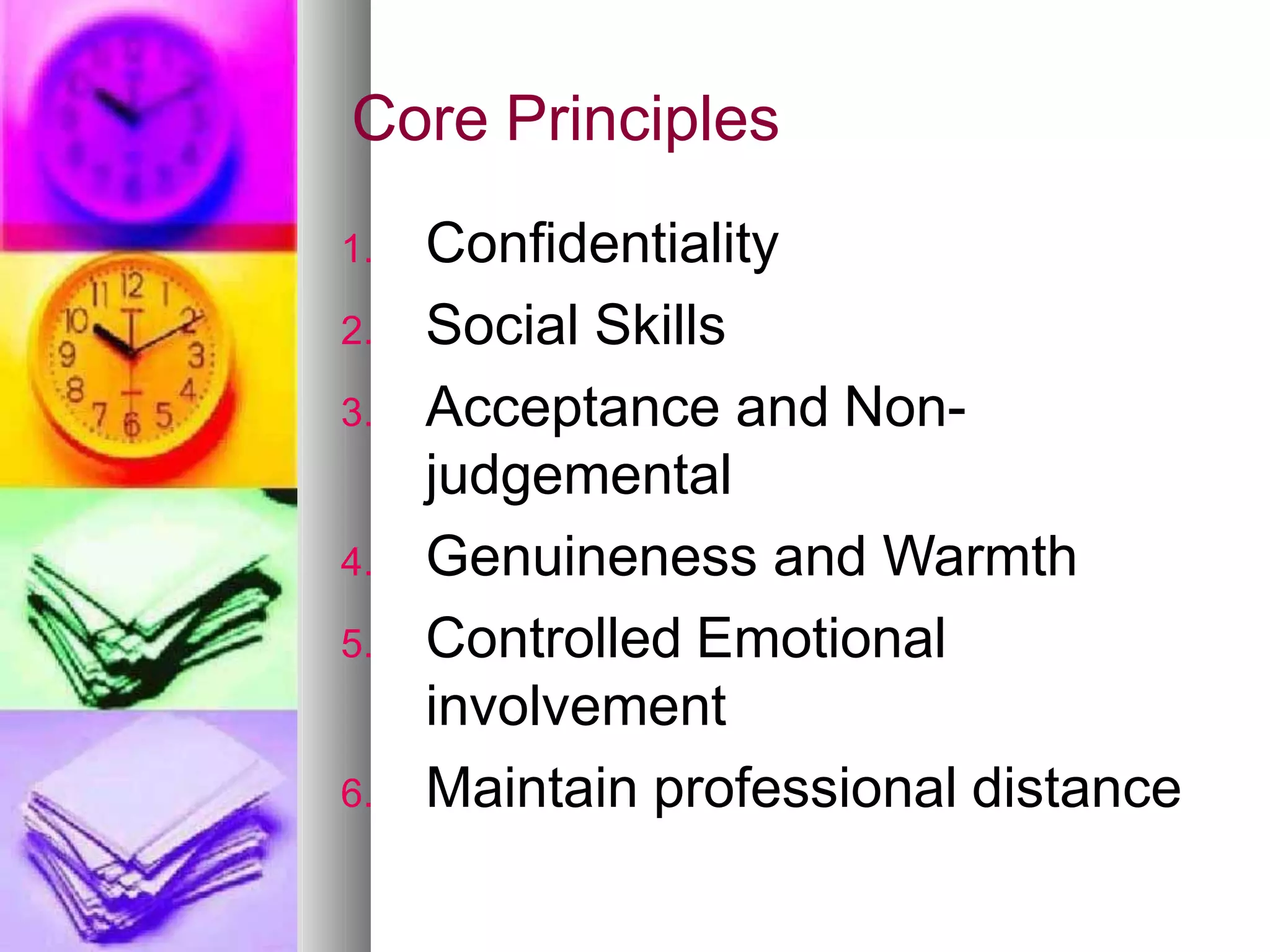 Core Principles

1. Confidentiality
2. Social Skills
3. Acceptance and Non-judgemental
4. Genuineness and Warmth
5. Controlled Emotional involvement
6. Maintain professional distance